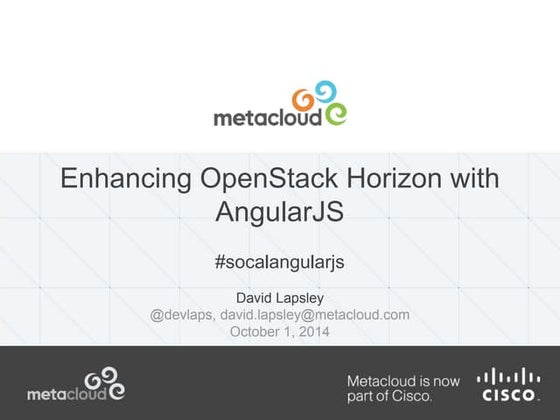 metacloud

Enhancing OpenStack Horizon with AngularJS

#socalangularjs

David Lapsley
@devlaps, david.lapsley@metacloud.com
October 1, 2014

metacloud

Metacloud is now part of Cisco.

CISCO.